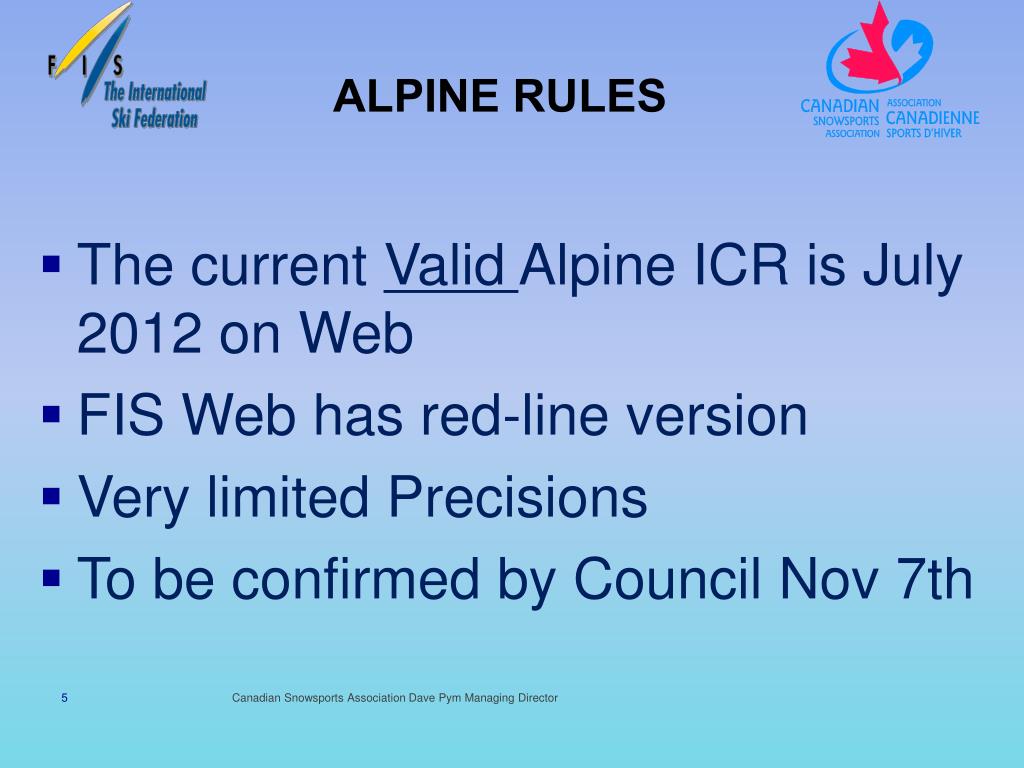 F I S
The International Ski Federation

ALPINE RULES

CANADIAN SNOWSPORTS ASSOCIATION
ASSOCIATION CANADIENNE SPORTS D'HIVER

▪ The current Valid Alpine ICR is July 2012 on Web
▪ FIS Web has red-line version
▪ Very limited Precisions
▪ To be confirmed by Council Nov 7th

5

Canadian Snowsports Association Dave Pym Managing Director